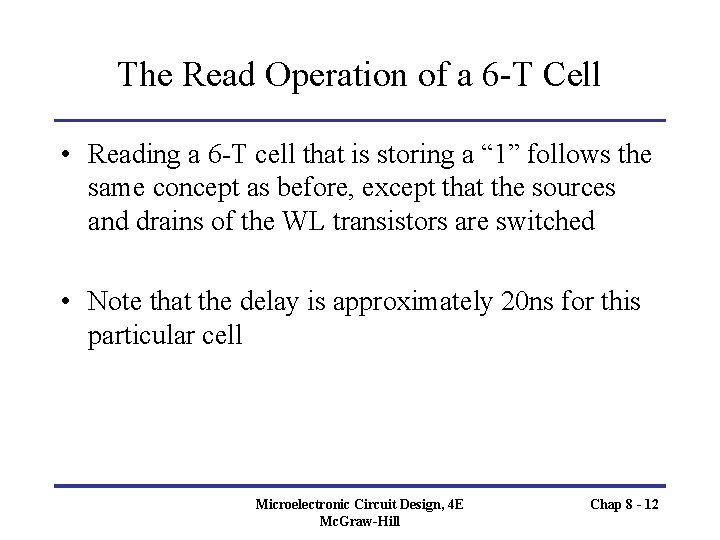 The Read Operation of a 6-T Cell

• Reading a 6-T cell that is storing a “1” follows the same concept as before, except that the sources and drains of the WL transistors are switched

• Note that the delay is approximately 20ns for this particular cell

Microelectronic Circuit Design, 4E
McGraw-Hill

Chap 8 - 12